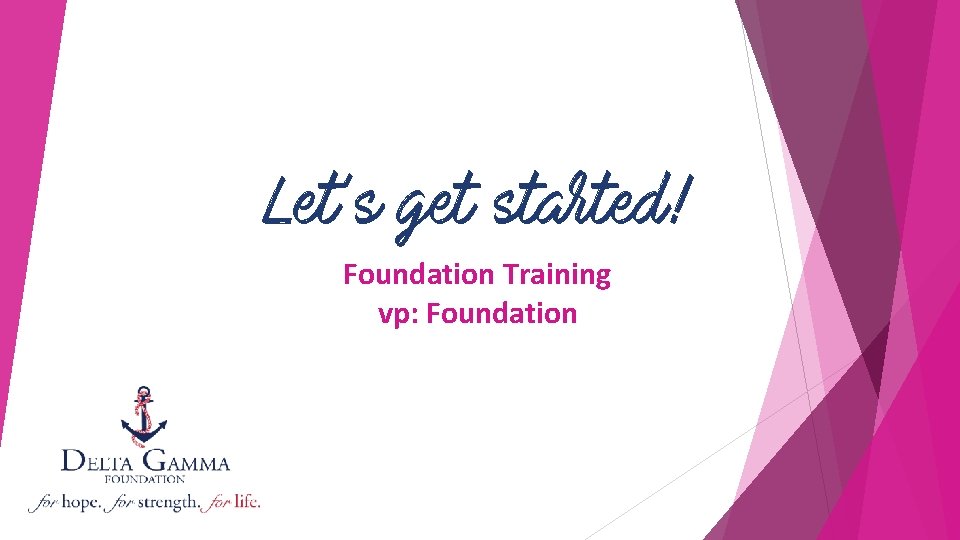 Let's get started!

Foundation Training
vp: Foundation

DELTA GAMMA
FOUNDATION
for hope. for strength. for life.